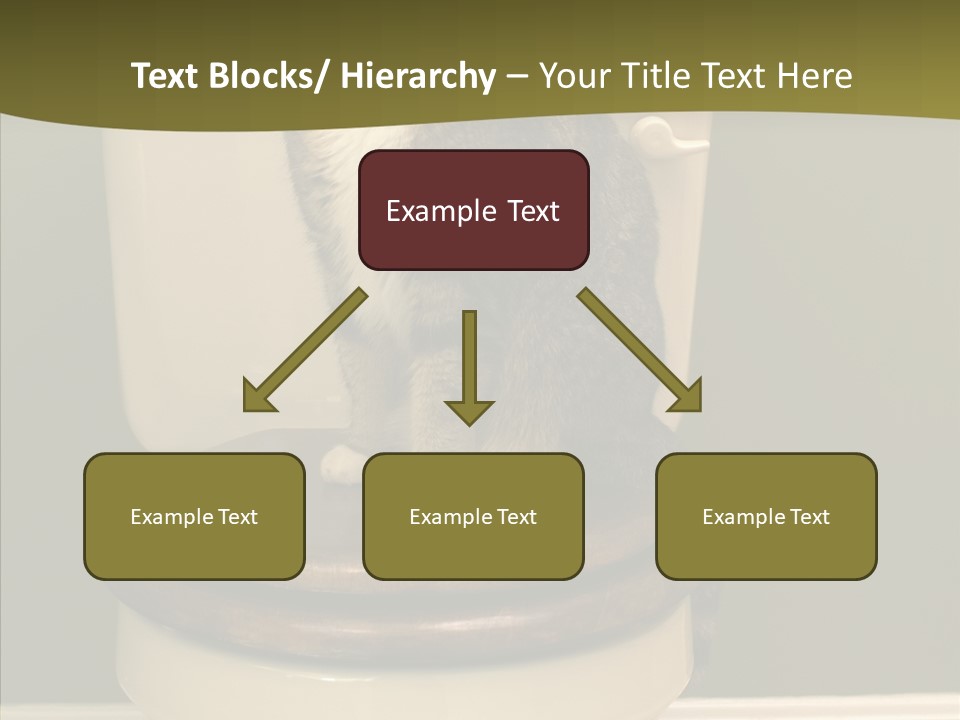 Text Blocks/ Hierarchy – Your Title Text Here

Example Text

Example Text

Example Text

Example Text